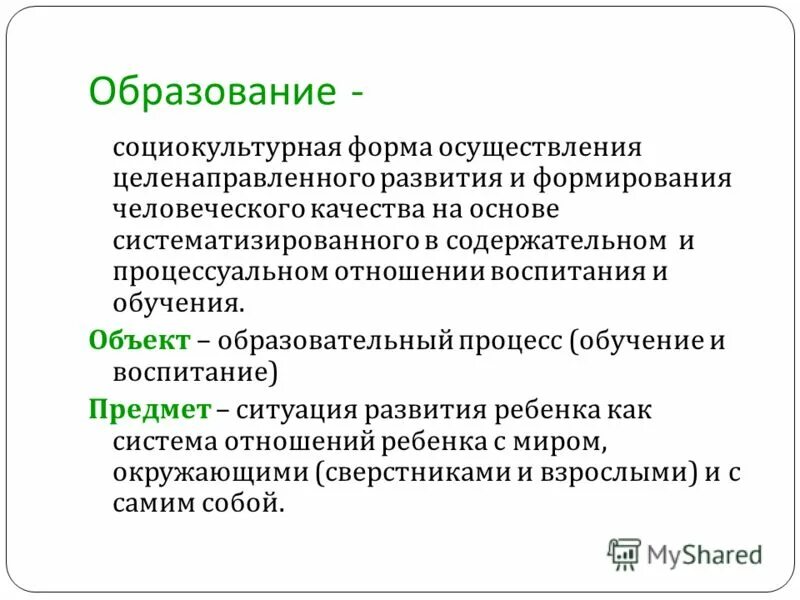 Образование -

социокультурная форма осуществления целенаправленного развития и формирования человеческого качества на основе систематизированного в содержательном и процессуальном отношении воспитания и обучения.

Объект – образовательный процесс (обучение и воспитание)

Предмет – ситуация развития ребенка как система отношений ребенка с миром, окружающими (сверстниками и взрослыми) и с самим собой.

MyShared